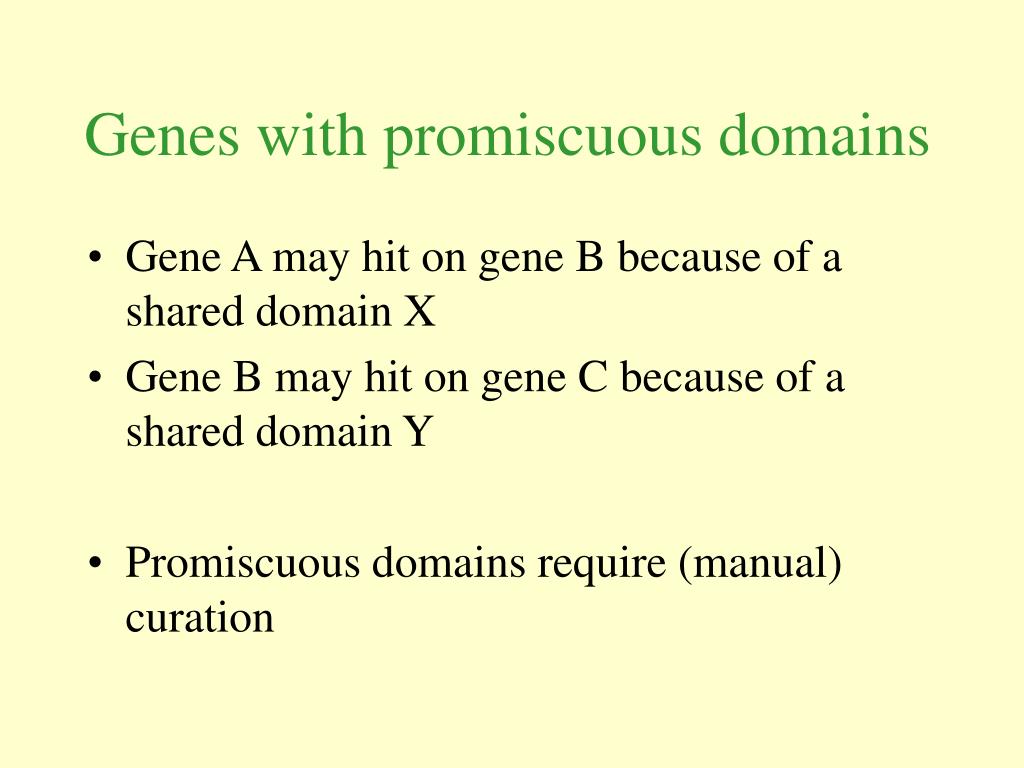 Genes with promiscuous domains

• Gene A may hit on gene B because of a shared domain X
• Gene B may hit on gene C because of a shared domain Y

• Promiscuous domains require (manual) curation